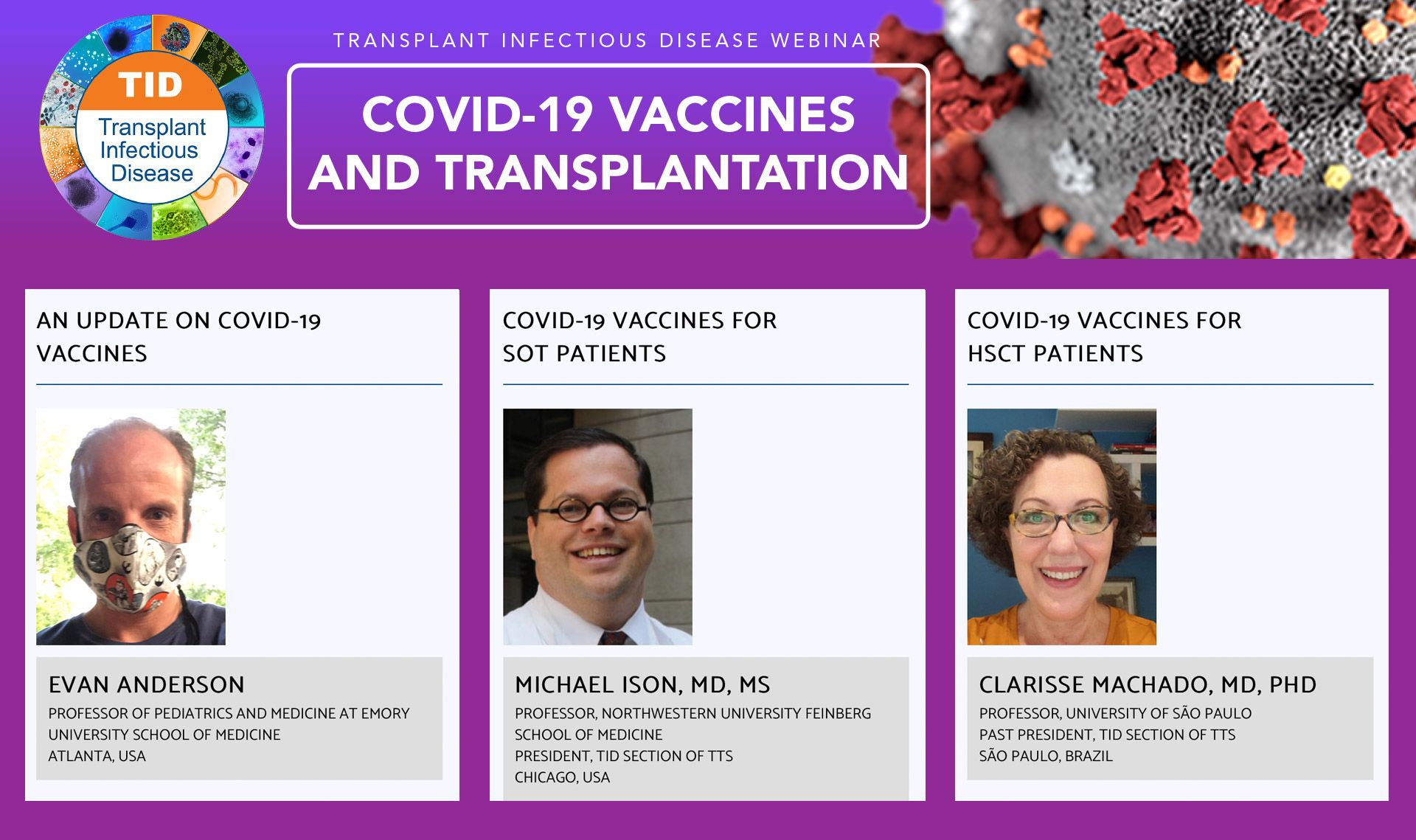 TID
Transplant Infectious Disease

TRANSPLANT INFECTIOUS DISEASE WEBINAR

COVID-19 VACCINES AND TRANSPLANTATION

AN UPDATE ON COVID-19 VACCINES

EVAN ANDERSON
PROFESSOR OF PEDIATRICS AND MEDICINE AT EMORY UNIVERSITY SCHOOL OF MEDICINE
ATLANTA, USA

COVID-19 VACCINES FOR SOT PATIENTS

MICHAEL ISON, MD, MS
PROFESSOR, NORTHWESTERN UNIVERSITY FEINBERG SCHOOL OF MEDICINE
PRESIDENT, TID SECTION OF TTS
CHICAGO, USA

COVID-19 VACCINES FOR HSCT PATIENTS

CLARISSE MACHADO, MD, PHD
PROFESSOR, UNIVERSITY OF SÃO PAULO
PAST PRESIDENT, TID SECTION OF TTS
SÃO PAULO, BRAZIL